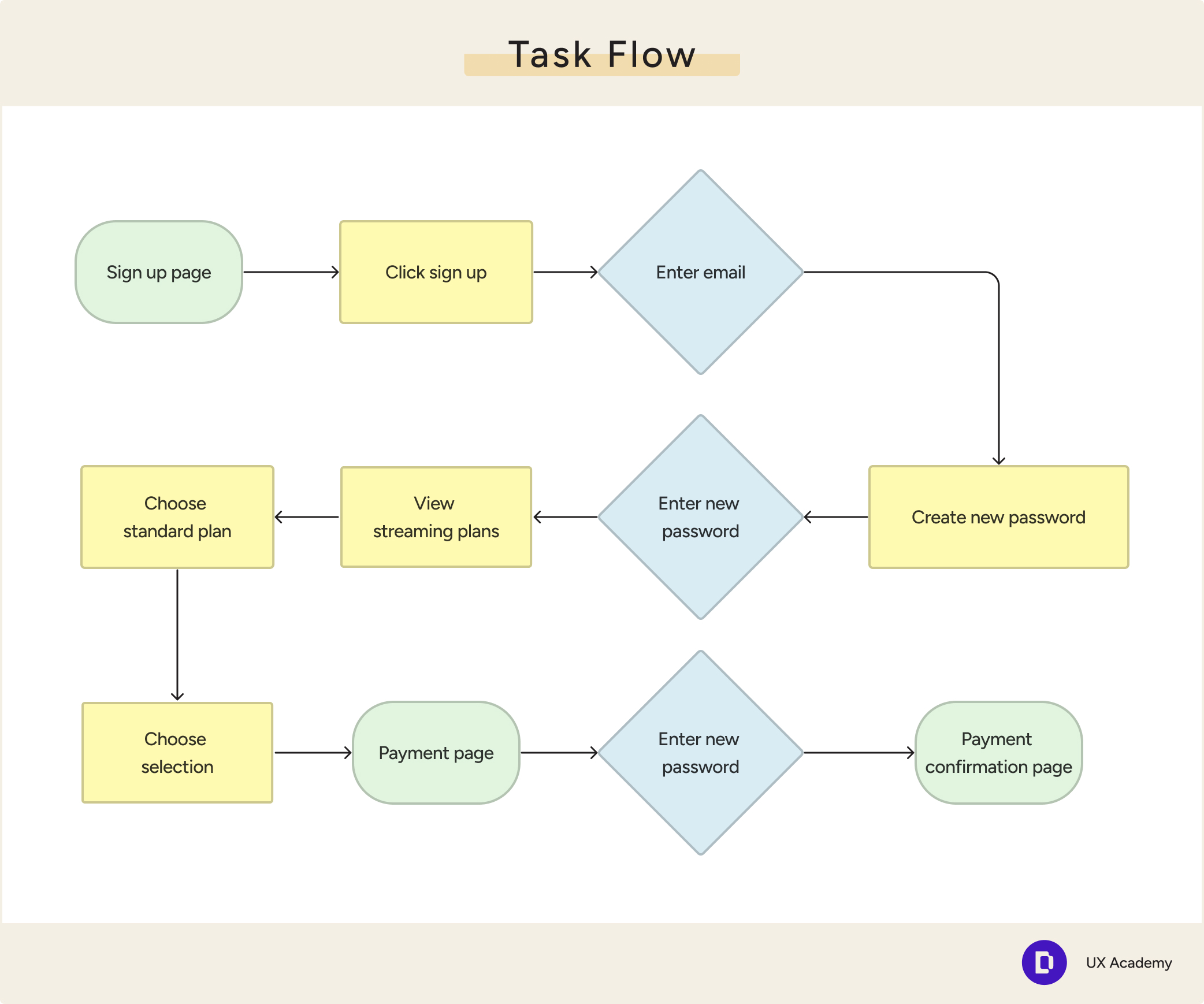 Task Flow

Sign up page

Click sign up

Enter email

Create new password

Enter new password

View streaming plans

Choose standard plan

Choose selection

Payment page

Enter new password

Payment confirmation page

UX Academy